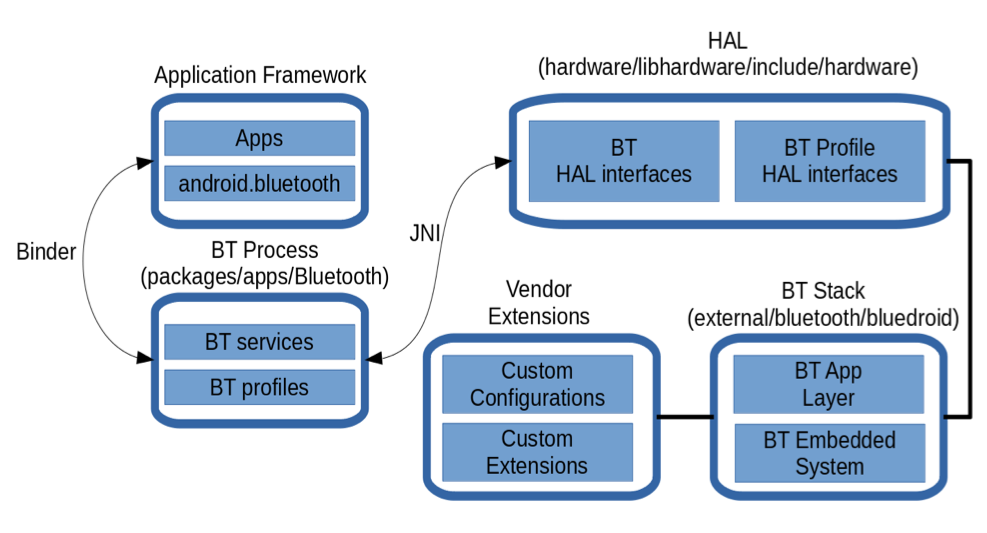 Application Framework

Apps

android.bluetooth

Binder

BT Process
(packages/apps/Bluetooth)

BT services

BT profiles

JNI

HAL
(hardware/libhardware/include/hardware)

BT
HAL interfaces

BT Profile
HAL interfaces

Vendor
Extensions

Custom
Configurations

Custom
Extensions

BT Stack
(external/bluetooth/bluedroid)

BT App
Layer

BT Embedded
System